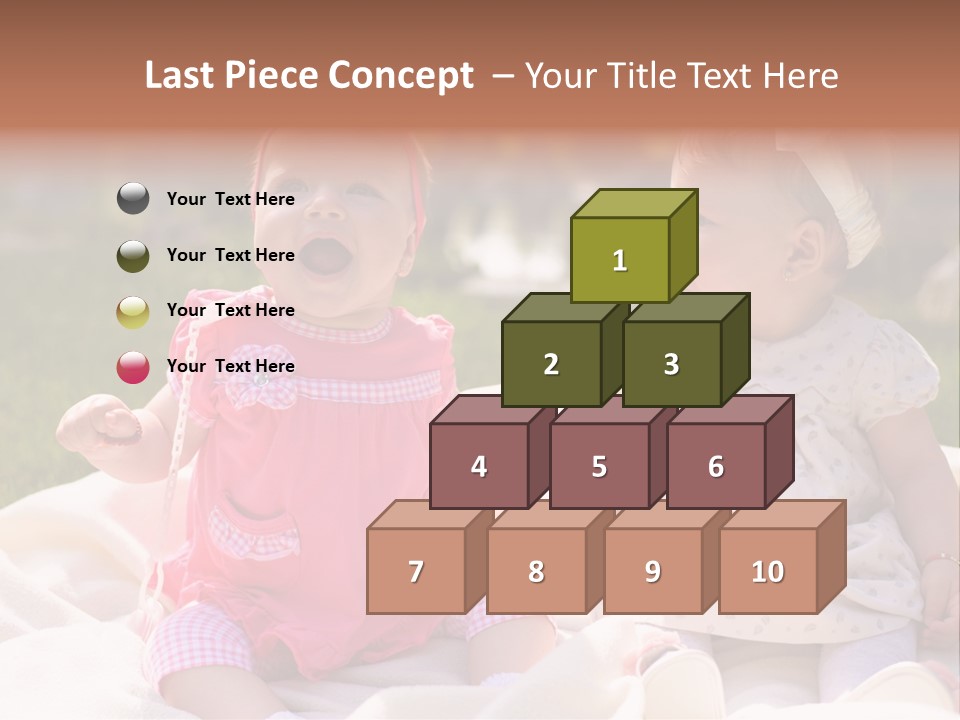 Last Piece Concept – Your Title Text Here

Your Text Here

Your Text Here

Your Text Here

Your Text Here

1

2

3

4

5

6

7

8

9

10